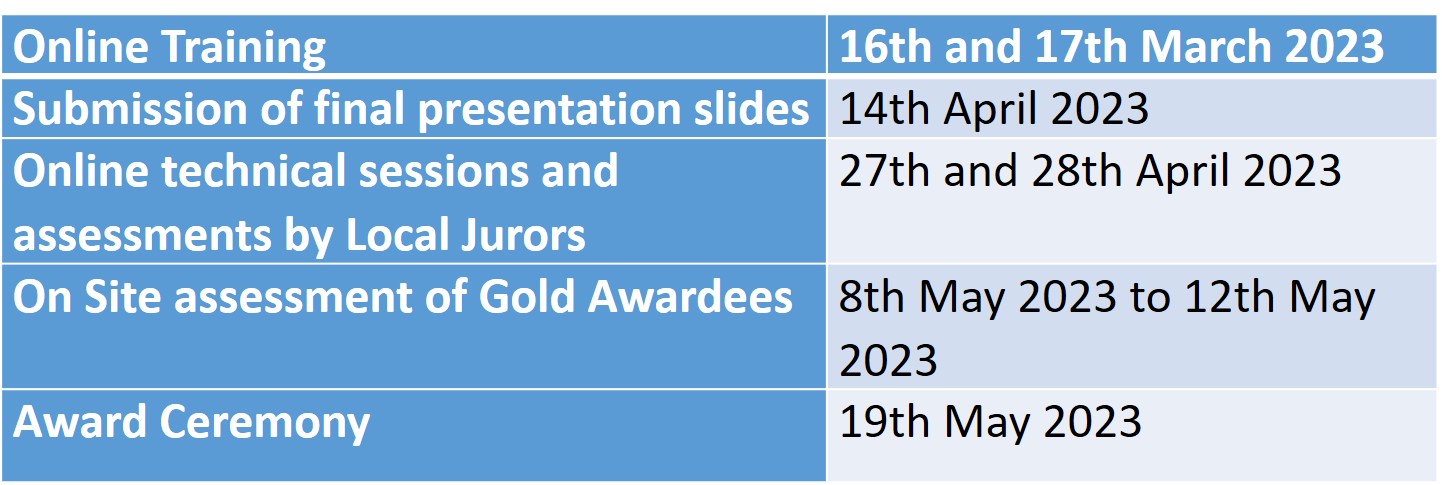 | Online Training | 16th and 17th March 2023 |
|---|---|
| Submission of final presentation slides | 14th April 2023 |
| Online technical sessions and assessments by Local Jurors | 27th and 28th April 2023 |
| On Site assessment of Gold Awardees | 8th May 2023 to 12th May 2023 |
| Award Ceremony | 19th May 2023 |